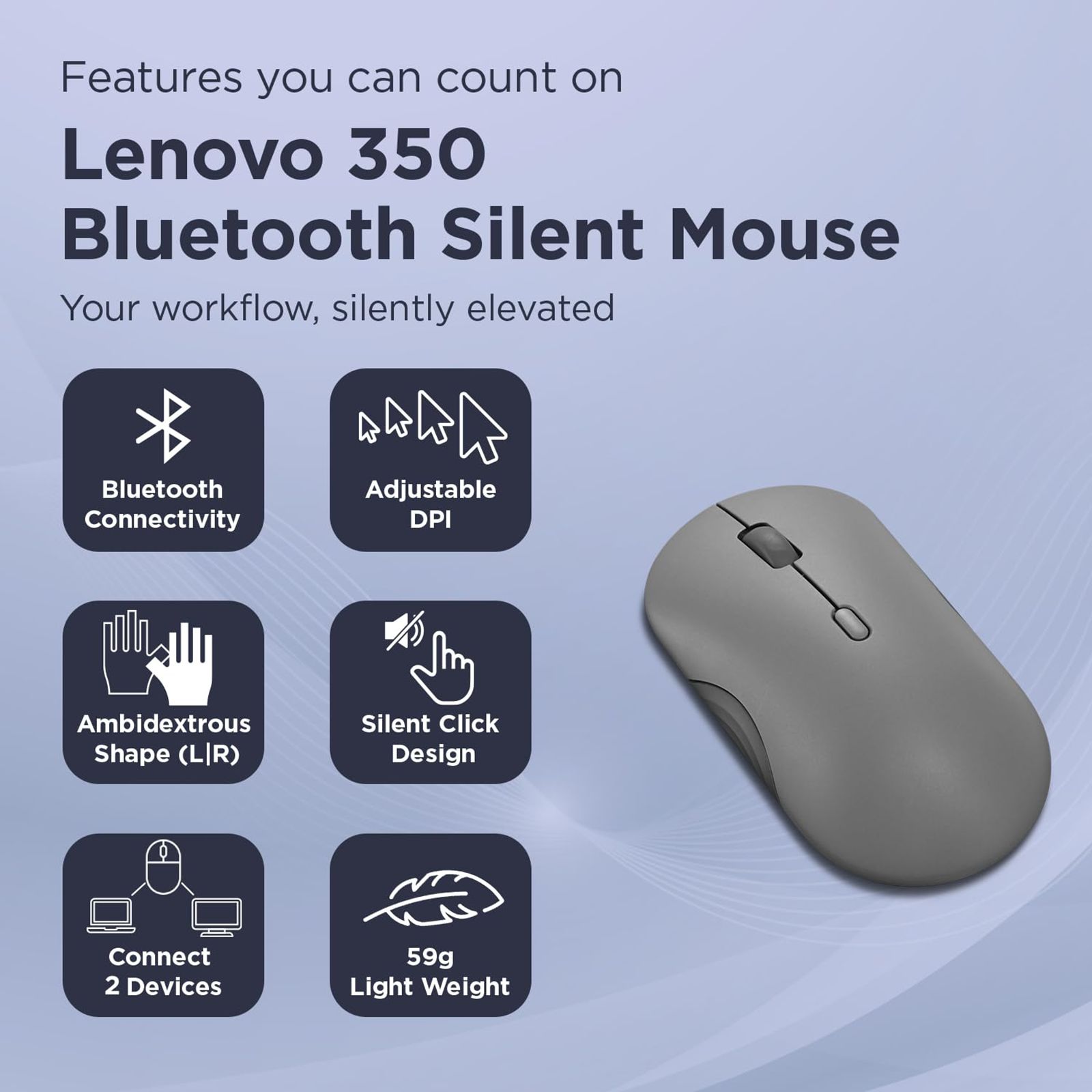 Features you can count on

Lenovo 350
Bluetooth Silent Mouse

Your workflow, silently elevated

Bluetooth Connectivity

Adjustable DPI

Ambidextrous Shape (L|R)

Silent Click Design

Connect 2 Devices

59g Light Weight